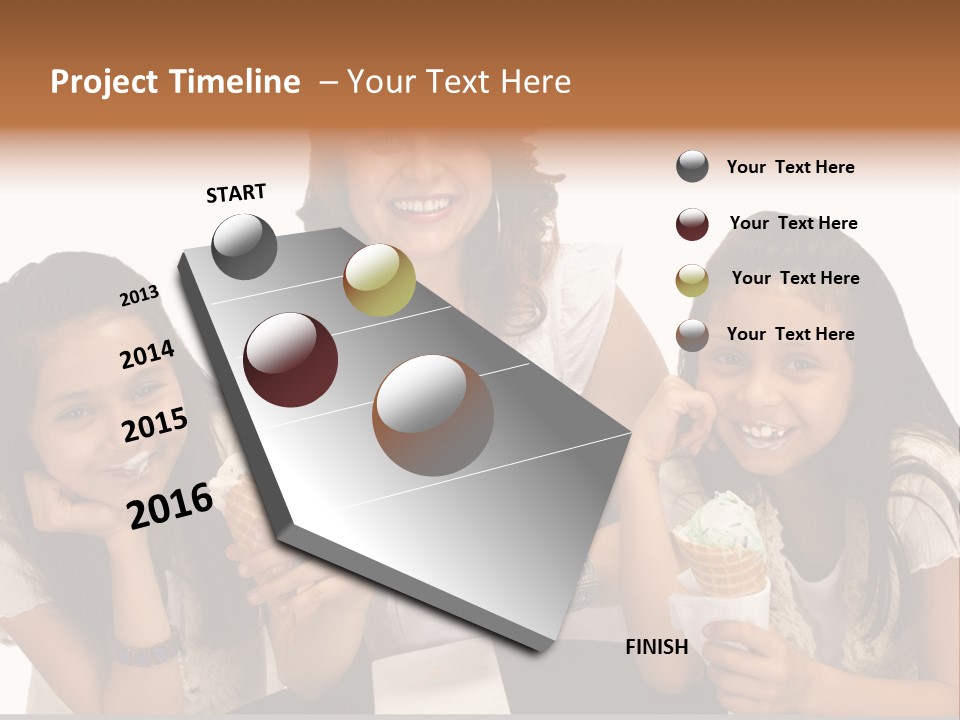 Project Timeline – Your Text Here

START

2013

2014

2015

2016

FINISH

Your Text Here

Your Text Here

Your Text Here

Your Text Here